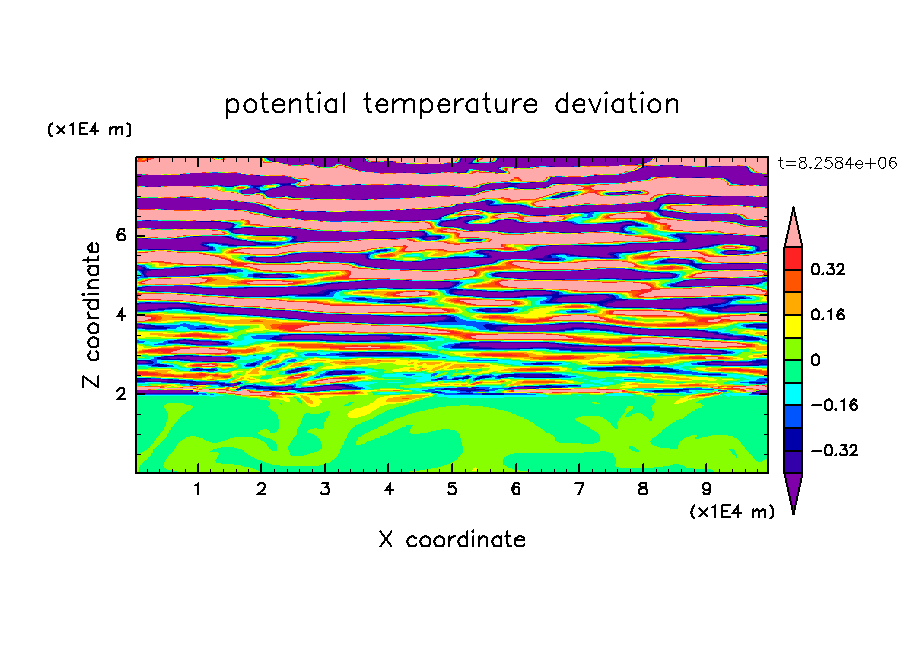 potential temperature deviation

(x1E4 m)

t=8.2584e+06

Z coordinate

6
4
2

0.32
0.16
0
−0.16
−0.32

1 2 3 4 5 6 7 8 9

(x1E4 m)

X coordinate